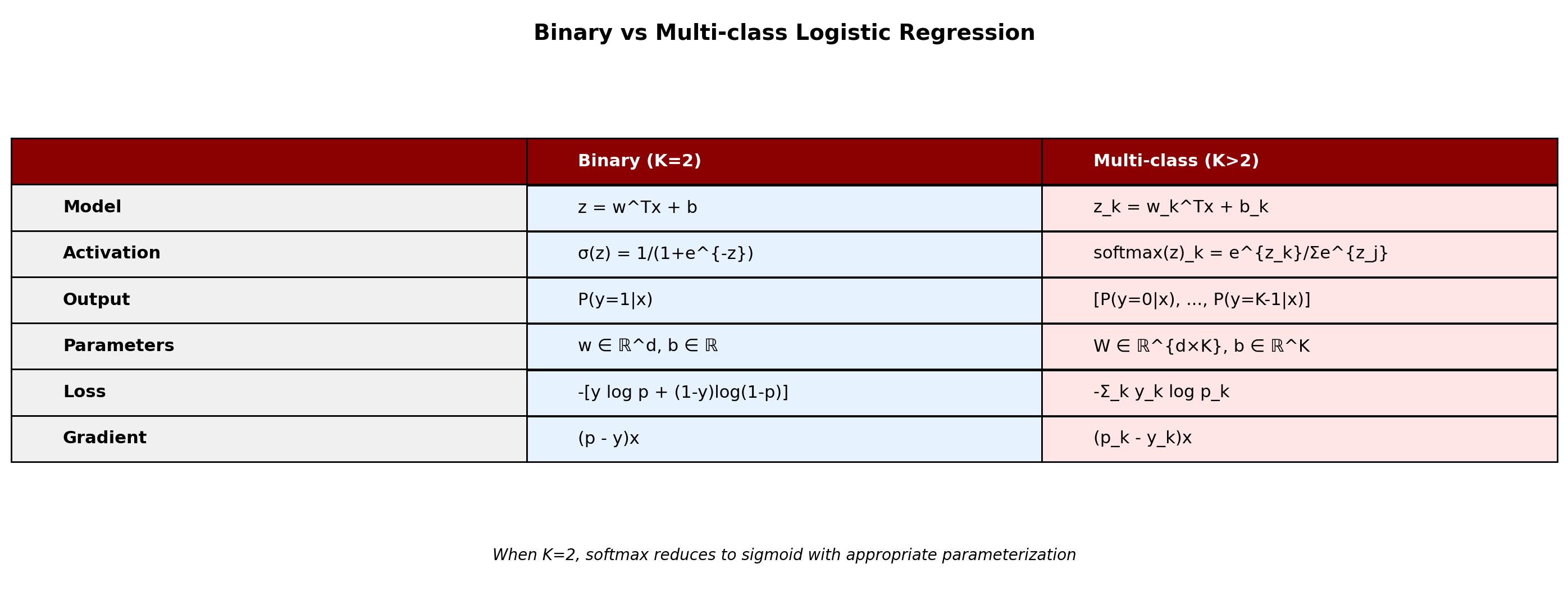 Binary vs Multi-class Logistic Regression

| | Binary (K=2) | Multi-class (K>2) |
|---|---|---|
| Model | z = w^Tx + b | z_k = w_k^Tx + b_k |
| Activation | σ(z) = 1/(1+e^{-z}) | softmax(z)_k = e^{z_k}/Σe^{z_j} |
| Output | P(y=1\|x) | [P(y=0\|x), ..., P(y=K-1\|x)] |
| Parameters | w ∈ ℝ^d, b ∈ ℝ | W ∈ ℝ^{d×K}, b ∈ ℝ^K |
| Loss | -[y log p + (1-y)log(1-p)] | -Σ_k y_k log p_k |
| Gradient | (p - y)x | (p_k - y_k)x |

When K=2, softmax reduces to sigmoid with appropriate parameterization